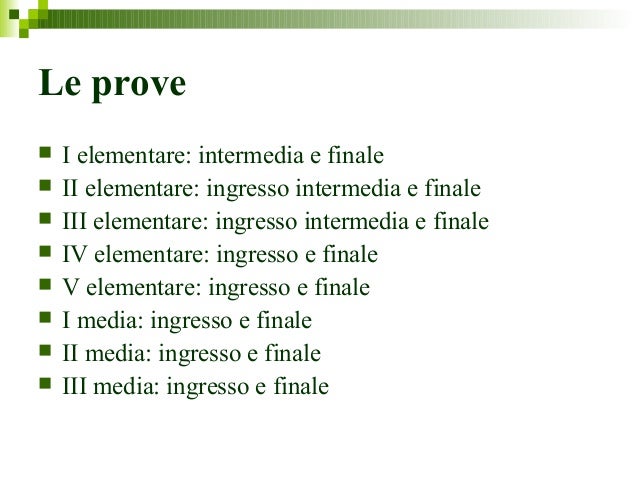 Le prove

• I elementare: intermedia e finale
• II elementare: ingresso intermedia e finale
• III elementare: ingresso intermedia e finale
• IV elementare: ingresso e finale
• V elementare: ingresso e finale
• I media: ingresso e finale
• II media: ingresso e finale
• III media: ingresso e finale